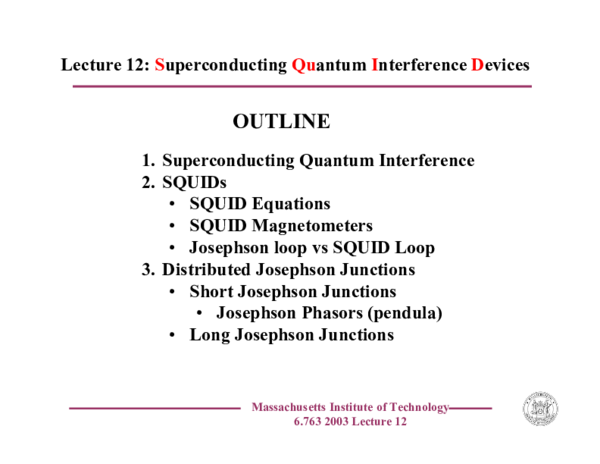 Lecture 12: Superconducting Quantum Interference Devices

OUTLINE

1. Superconducting Quantum Interference
2. SQUIDs
• SQUID Equations
• SQUID Magnetometers
• Josephson loop vs SQUID Loop
3. Distributed Josephson Junctions
• Short Josephson Junctions
• Josephson Phasors (pendula)
• Long Josephson Junctions

Massachusetts Institute of Technology
6.763 2003 Lecture 12